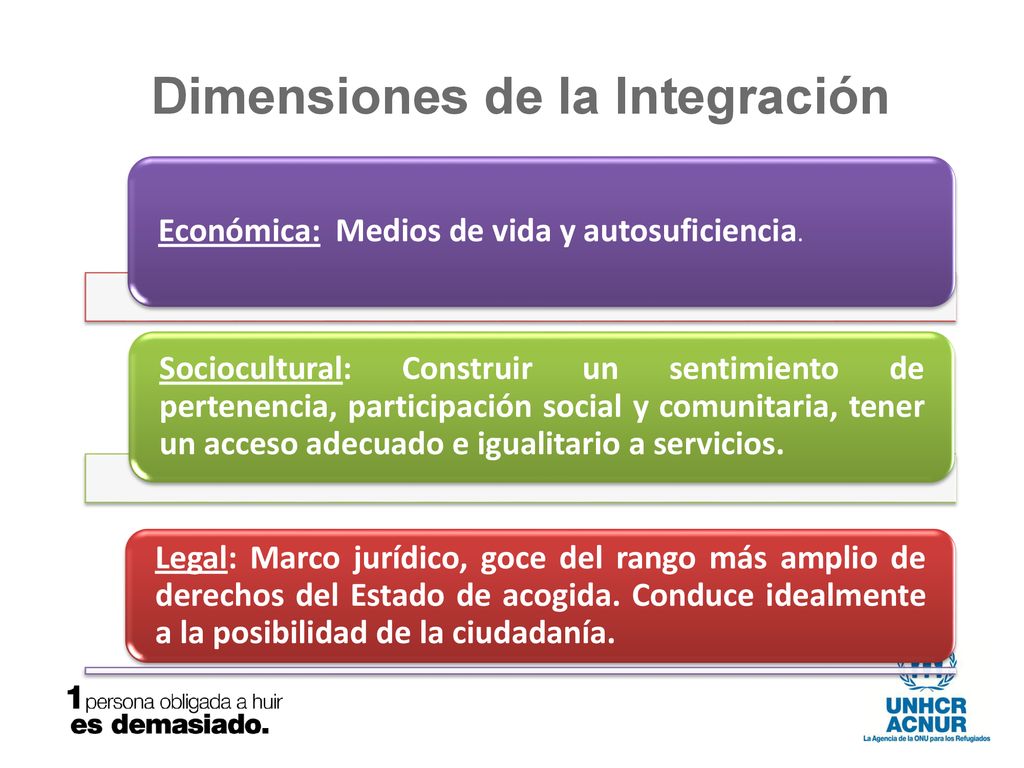 Dimensiones de la Integración

Económica: Medios de vida y autosuficiencia.

Sociocultural: Construir un sentimiento de pertenencia, participación social y comunitaria, tener un acceso adecuado e igualitario a servicios.

Legal: Marco jurídico, goce del rango más amplio de derechos del Estado de acogida. Conduce idealmente a la posibilidad de la ciudadanía.

1 persona obligada a huir es demasiado.

UNHCR
ACNUR
La Agencia de la ONU para los Refugiados